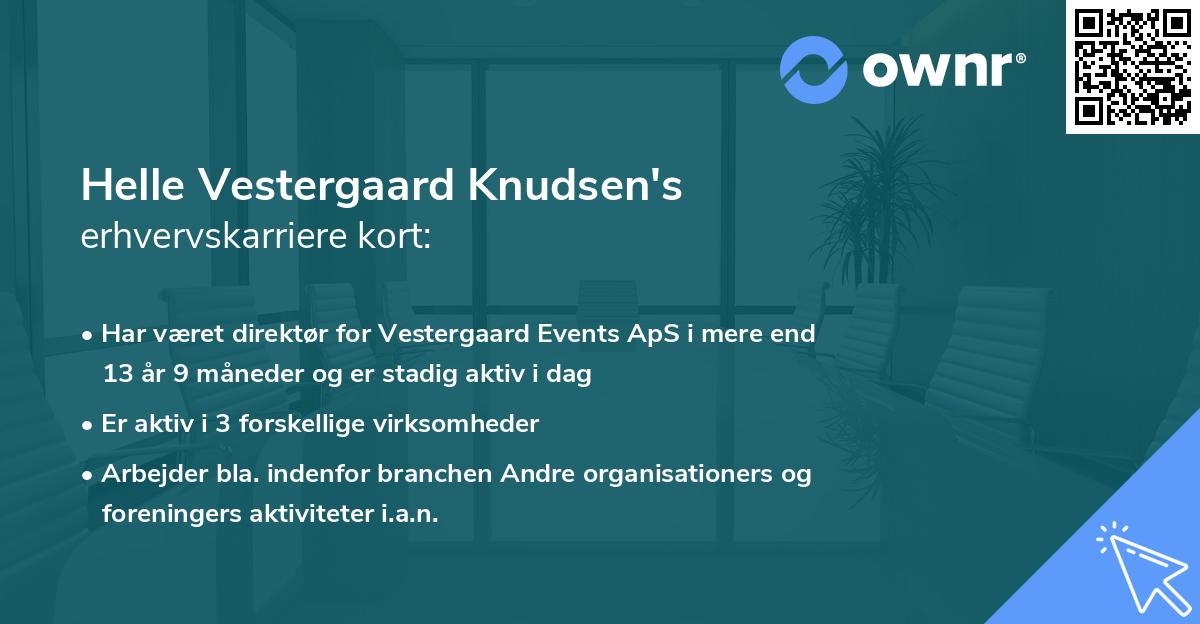 ownr®

Helle Vestergaard Knudsen's
erhvervskarriere kort:

• Har været direktør for Vestergaard Events ApS i mere end 13 år 9 måneder og er stadig aktiv i dag

• Er aktiv i 3 forskellige virksomheder

• Arbejder bla. indenfor branchen Andre organisationers og foreningers aktiviteter i.a.n.